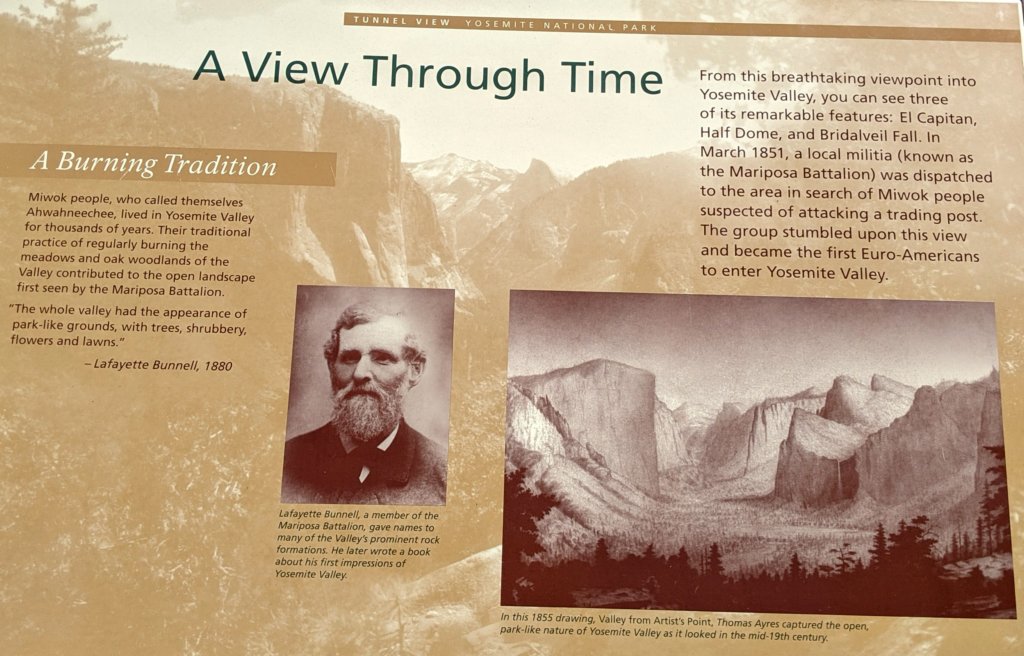 TUNNEL VIEW YOSEMITE NATIONAL PARK

A View Through Time

From this breathtaking viewpoint into Yosemite Valley, you can see three of its remarkable features: El Capitan, Half Dome, and Bridalveil Fall. In March 1851, a local militia (known as the Mariposa Battalion) was dispatched to the area in search of Miwok people suspected of attacking a trading post. The group stumbled upon this view and became the first Euro-Americans to enter Yosemite Valley.

A Burning Tradition

Miwok people, who called themselves Ahwahneechee, lived in Yosemite Valley for thousands of years. Their traditional practice of regularly burning the meadows and oak woodlands of the Valley contributed to the open landscape first seen by the Mariposa Battalion.

"The whole valley had the appearance of park-like grounds, with trees, shrubbery, flowers and lawns."

– Lafayette Bunnell, 1880

Lafayette Bunnell, a member of the Mariposa Battalion, gave names to many of the Valley's prominent rock formations. He later wrote a book about his first impressions of Yosemite Valley.

In this 1855 drawing, Valley from Artist's Point, Thomas Ayres captured the open, park-like nature of Yosemite Valley as it looked in the mid-19th century.